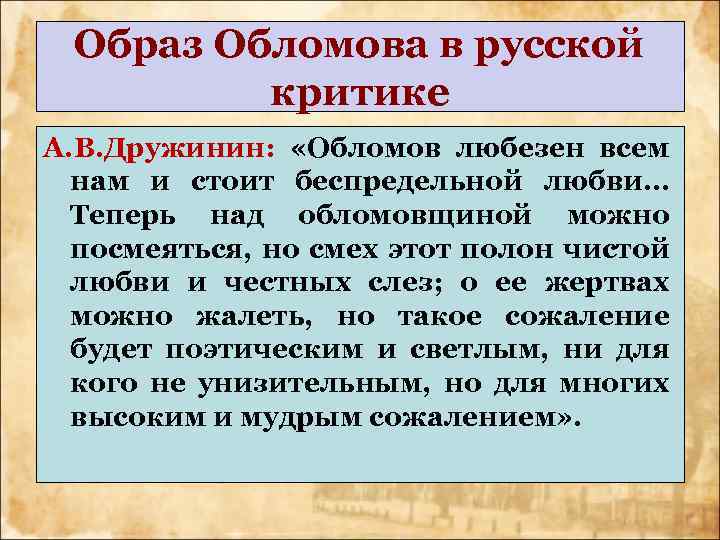 Образ Обломова в русской критике

А.В.Дружинин: «Обломов любезен всем нам и стоит беспредельной любви… Теперь над обломовщиной можно посмеяться, но смех этот полон чистой любви и честных слез; о ее жертвах можно жалеть, но такое сожаление будет поэтическим и светлым, ни для кого не унизительным, но для многих высоким и мудрым сожалением».